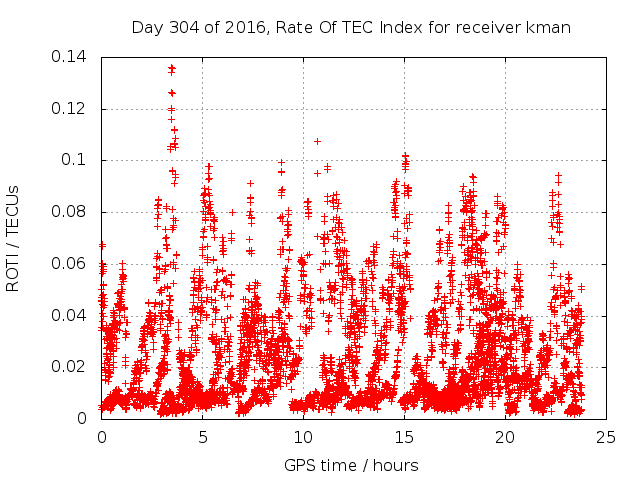 Day 304 of 2016, Rate Of TEC Index for receiver kman

ROTI / TECUs

0.14
0.12
0.1
0.08
0.06
0.04
0.02
0

0
5
10
15
20
25

GPS time / hours